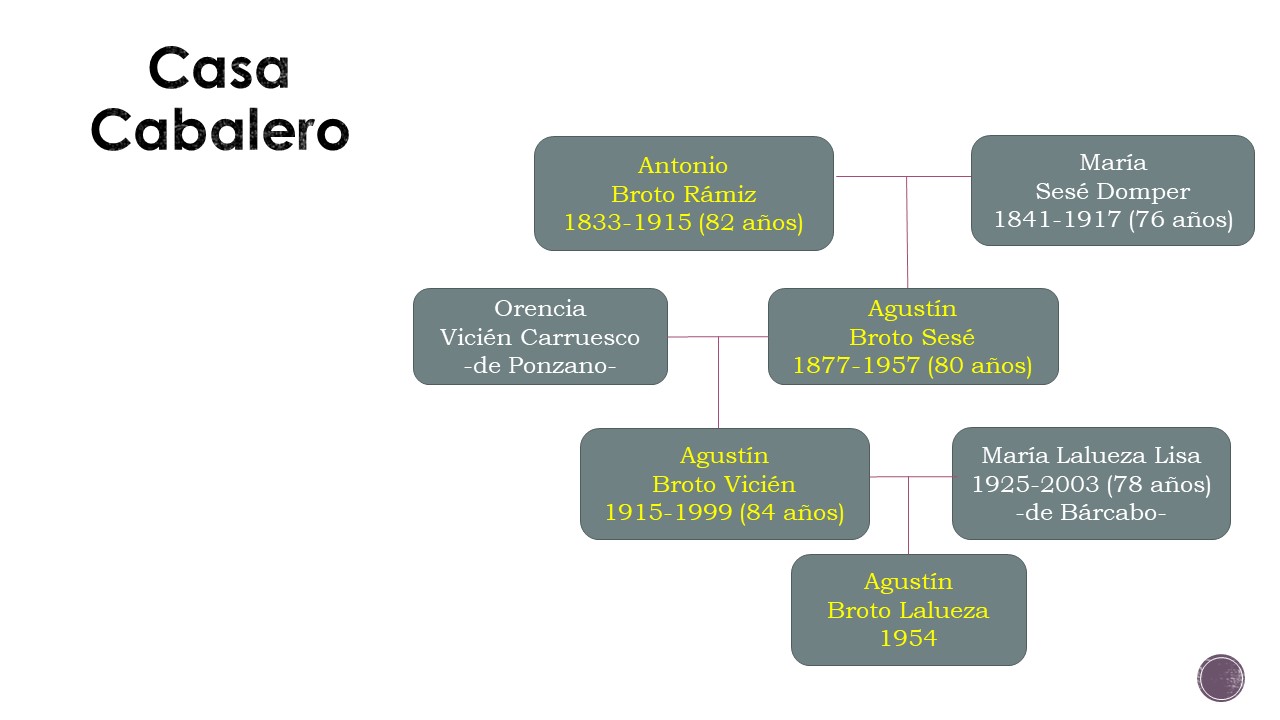 Casa Cabalero

Antonio
Broto Rámiz
1833-1915 (82 años)

María
Sesé Domper
1841-1917 (76 años)

Orencia
Vicién Carruesco
-de Ponzano-

Agustín
Broto Sesé
1877-1957 (80 años)

Agustín
Broto Vicién
1915-1999 (84 años)

María Lalueza Lisa
1925-2003 (78 años)
-de Bárcabo-

Agustín
Broto Lalueza
1954